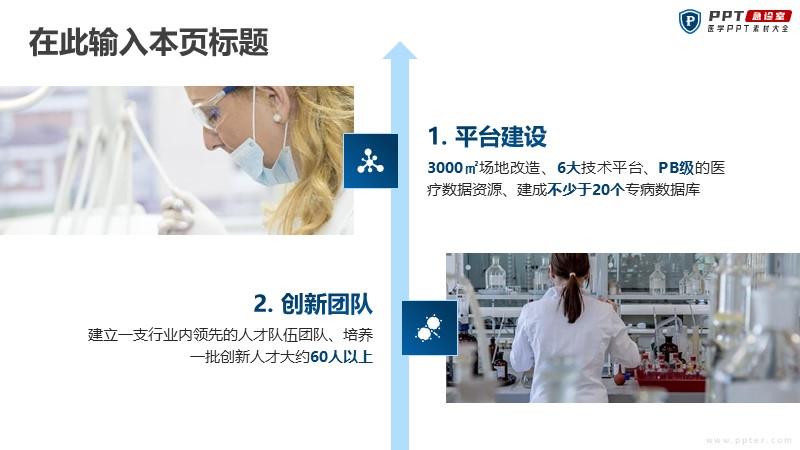 在此输入本页标题

PPT 急诊室
医学PPT素材大全

1. 平台建设

3000㎡场地改造、6大技术平台、PB级的医疗数据资源、建成不少于20个专病数据库

2. 创新团队

建立一支行业内领先的人才队伍团队、培养一批创新人才大约60人以上

www.ppter.com